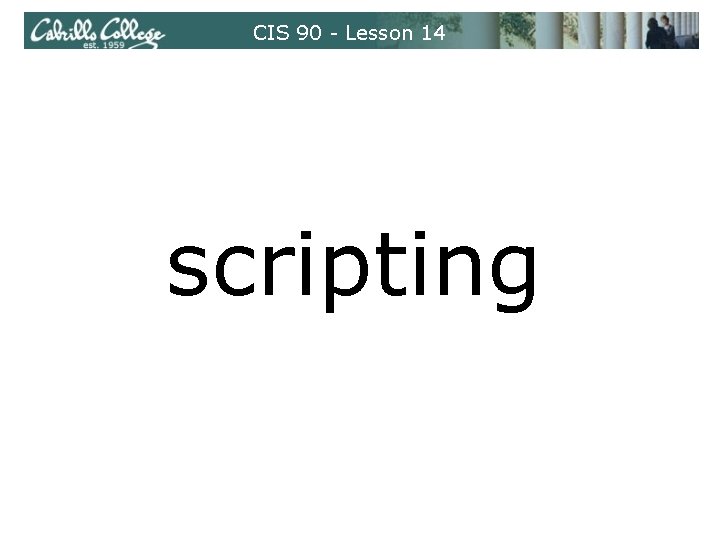 Cabrillo College
est. 1959

CIS 90 - Lesson 14

scripting